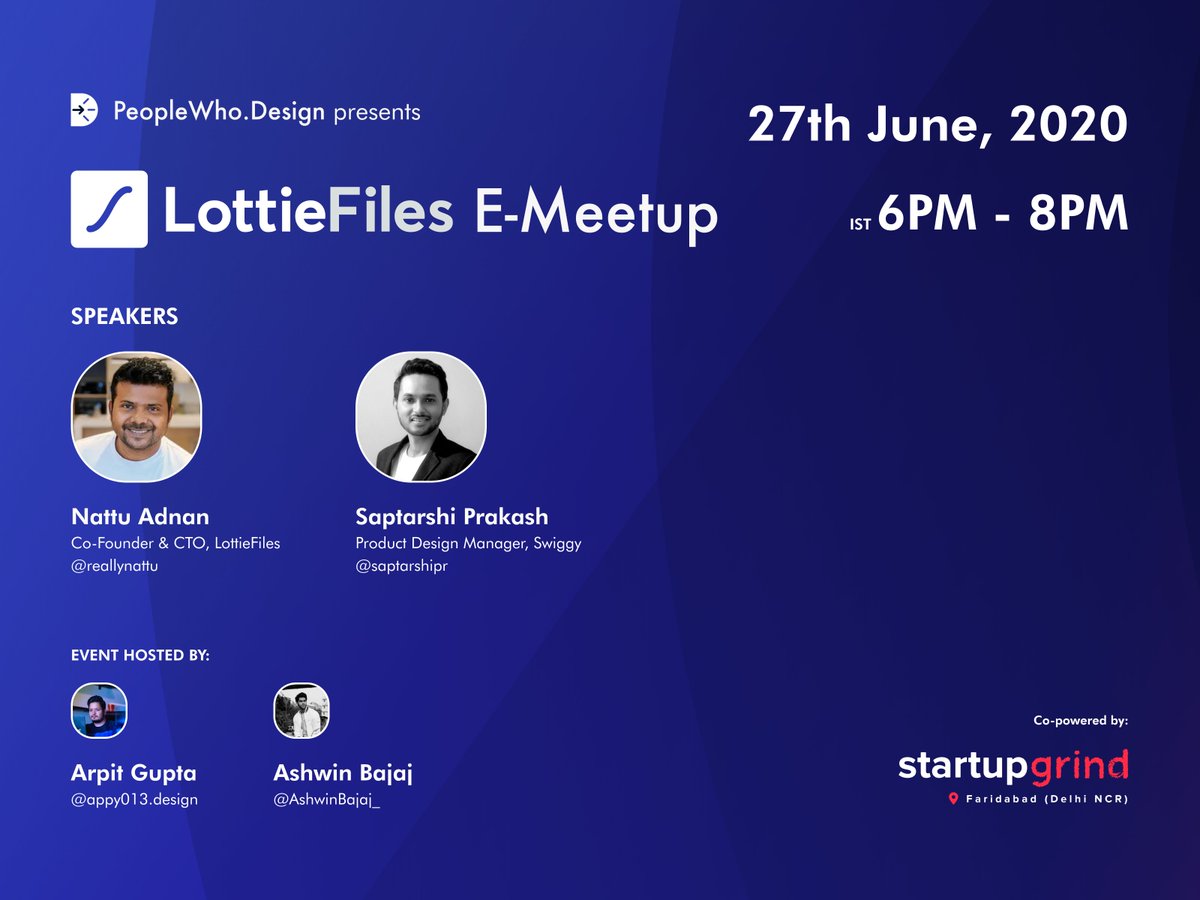 PeopleWho.Design presents

LottieFiles E-Meetup

27th June, 2020

IST 6PM - 8PM

SPEAKERS

Nattu Adnan
Co-Founder & CTO, LottieFiles
@reallynattu

Saptarshi Prakash
Product Design Manager, Swiggy
@saptarshipr

EVENT HOSTED BY:

Arpit Gupta
@appy013.design

Ashwin Bajaj
@AshwinBajaj_

Co-powered by:

startupgrind
Faridabad (Delhi NCR)